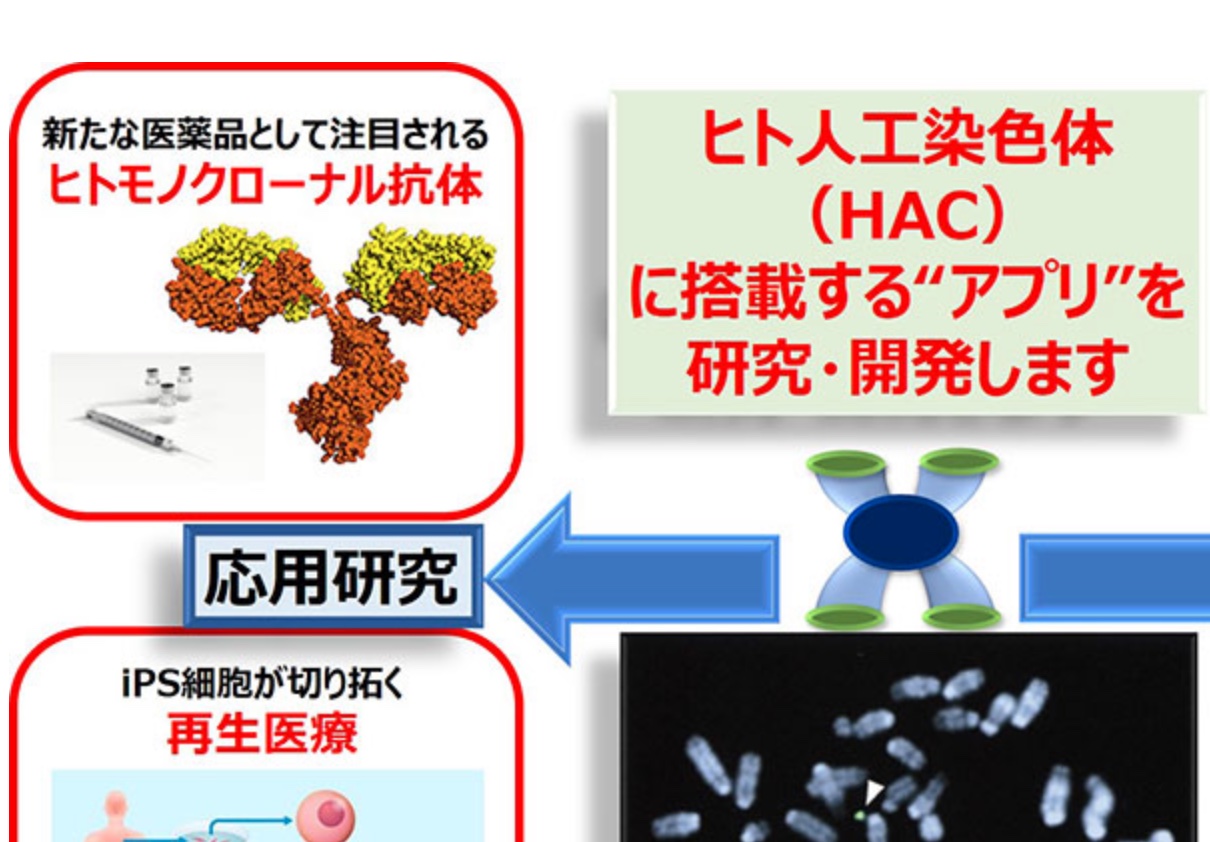 新たな医薬品として注目される
ヒトモノクローナル抗体

ヒト人工染色体
（HAC）
に搭載する“アプリ”を
研究・開発します

応用研究

iPS細胞が切り拓く
再生医療